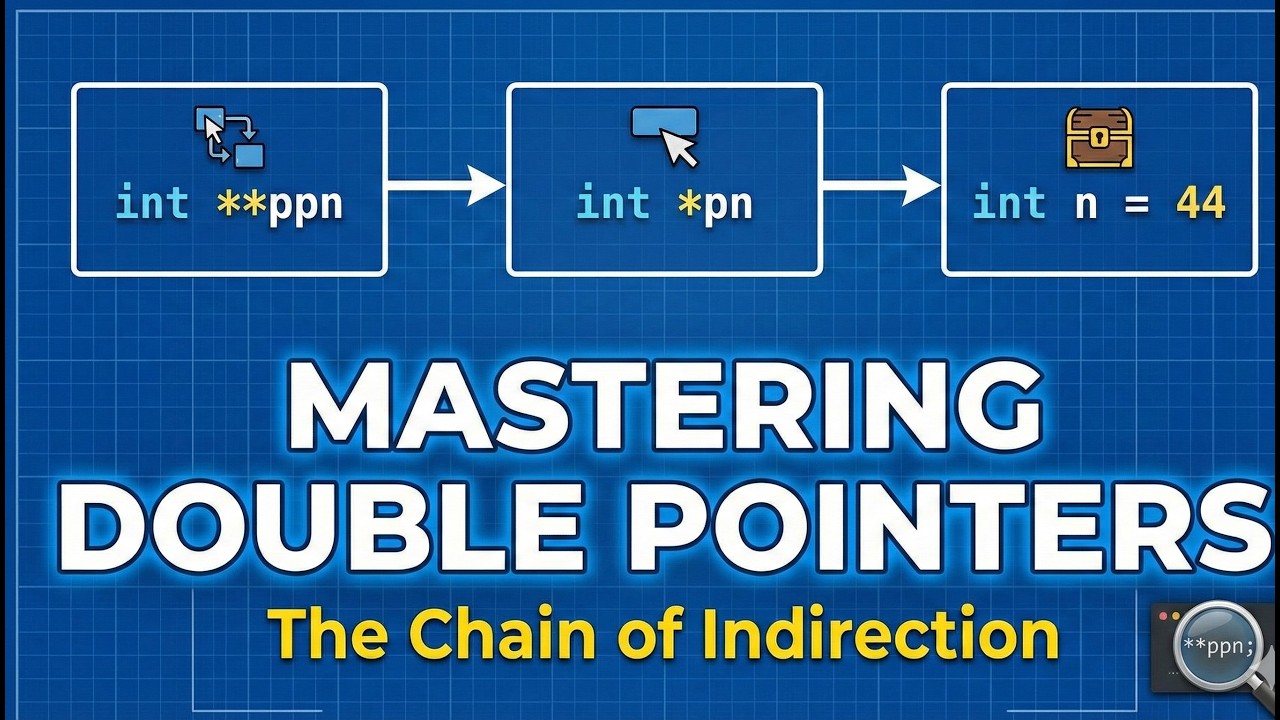 int **ppn

int *pn

int n = 44

MASTERING DOUBLE POINTERS

The Chain of Indirection

**ppn;